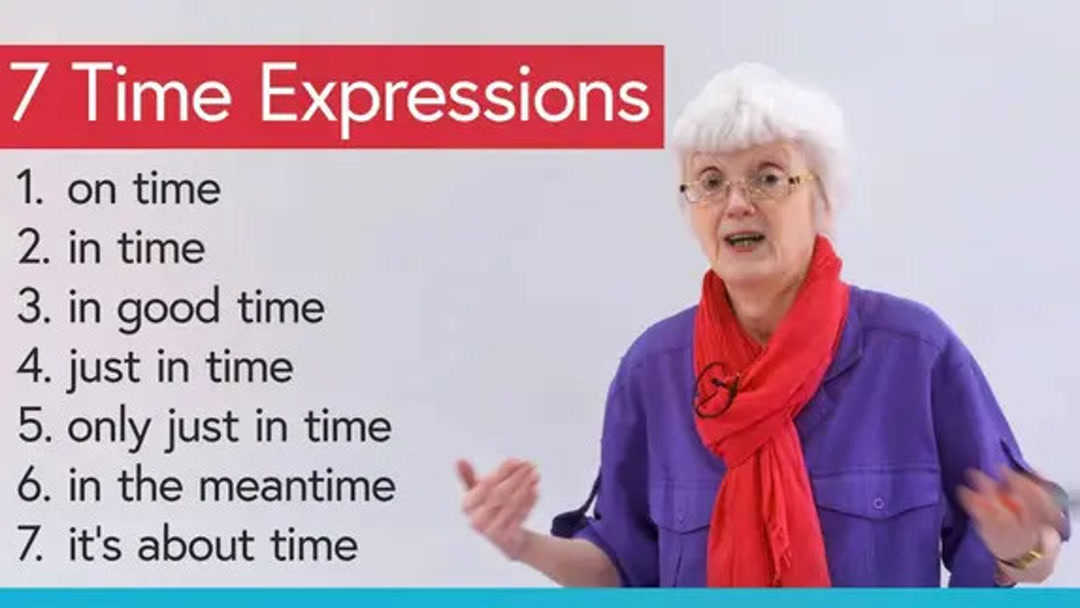 7 Time Expressions

1. on time
2. in time
3. in good time
4. just in time
5. only just in time
6. in the meantime
7. it's about time